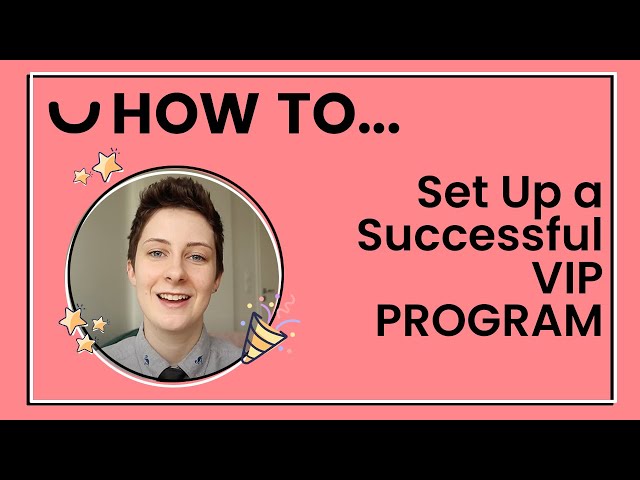 HOW TO...

Set Up a Successful VIP PROGRAM